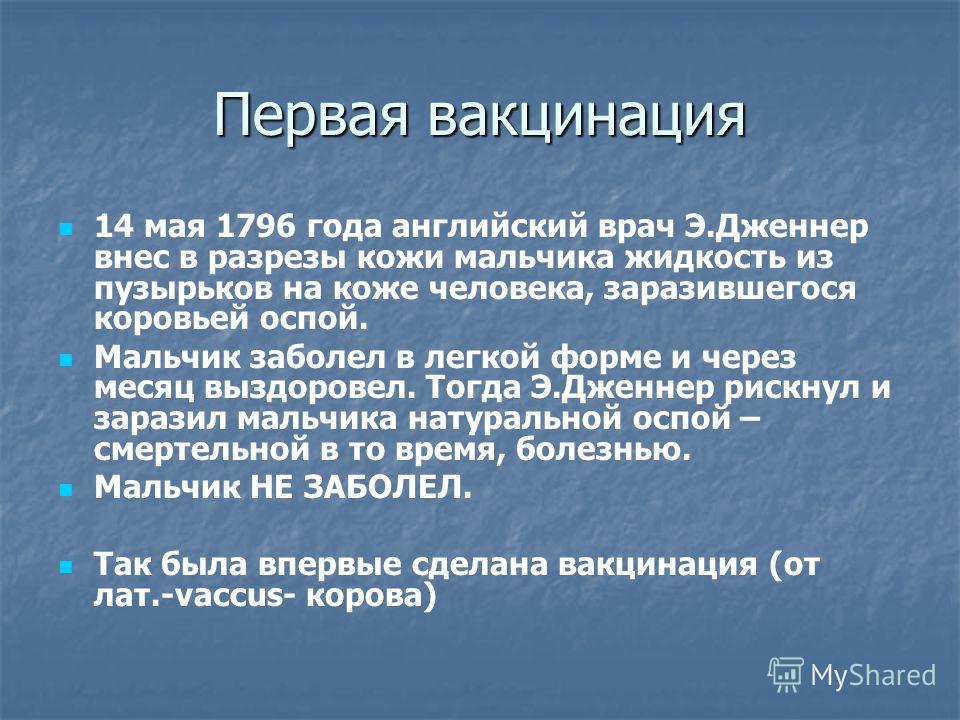 Первая вакцинация

14 мая 1796 года английский врач Э.Дженнер внес в разрезы кожи мальчика жидкость из пузырьков на коже человека, заразившегося коровьей оспой.

Мальчик заболел в легкой форме и через месяц выздоровел. Тогда Э.Дженнер рискнул и заразил мальчика натуральной оспой – смертельной в то время, болезнью.

Мальчик НЕ ЗАБОЛЕЛ.

Так была впервые сделана вакцинация (от лат.-vaccus- корова)

MyShared